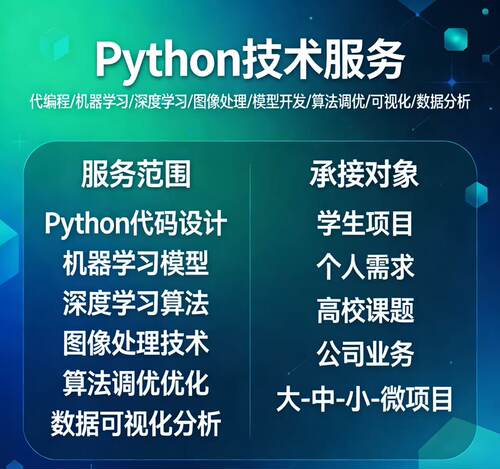 Python技术服务

代编程/机器学习/深度学习/图像处理/模型开发/算法调优/可视化/数据分析

服务范围

Python代码设计

机器学习模型

深度学习算法

图像处理技术

算法调优优化

数据可视化分析

承接对象

学生项目

个人需求

高校课题

公司业务

大-中-小-微项目